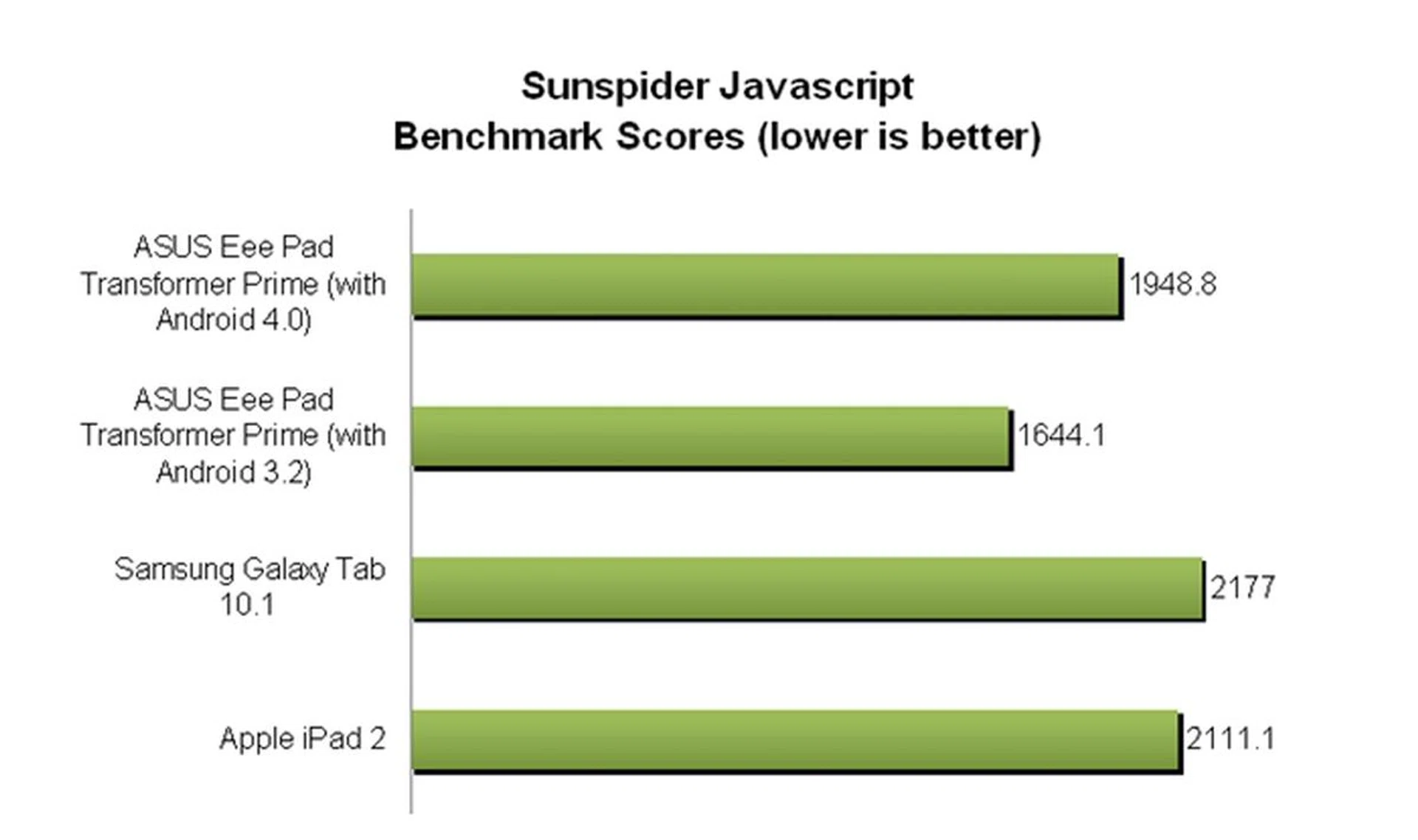 Sunspider Javascript
Benchmark Scores (lower is better)

ASUS Eee Pad Transformer Prime (with Android 4.0)
1948.8

ASUS Eee Pad Transformer Prime (with Android 3.2)
1644.1

Samsung Galaxy Tab 10.1
2177

Apple iPad 2
2111.1